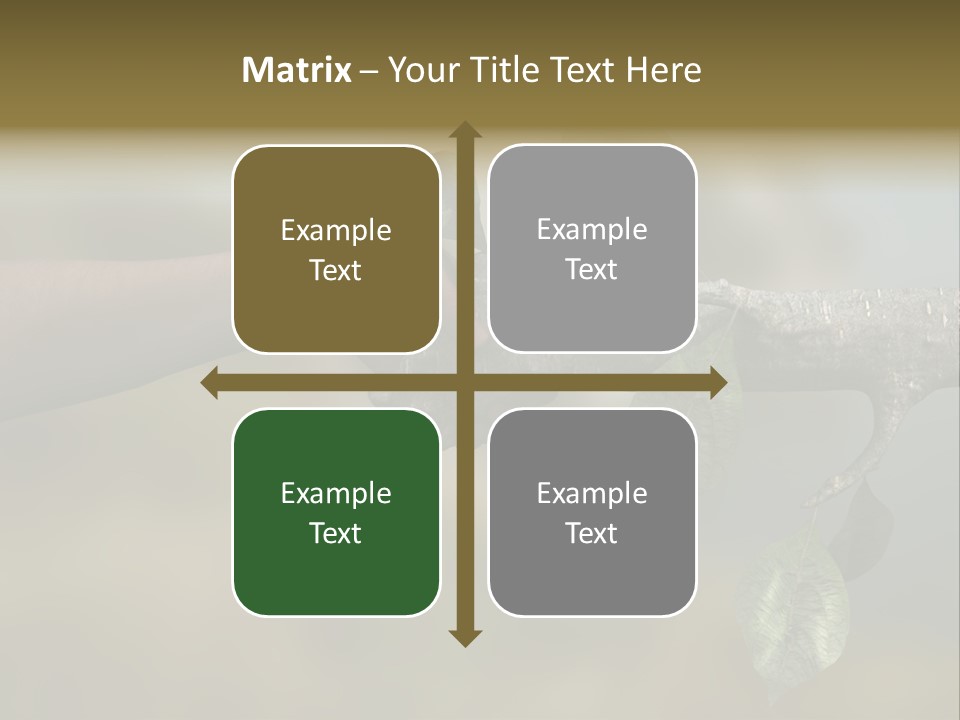 Matrix – Your Title Text Here

Example Text

Example Text

Example Text

Example Text